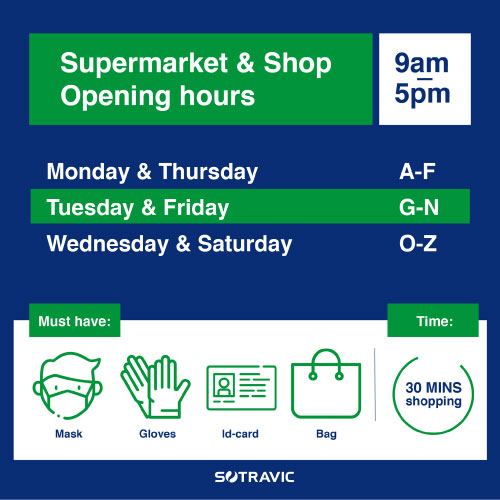 Supermarket & Shop Opening hours

9am – 5pm

| Monday & Thursday | A-F |
|---|---|
| Tuesday & Friday | G-N |
| Wednesday & Saturday | O-Z |

Must have:

Mask

Gloves

Id-card

Bag

Time:

30 MINS shopping

SOTRAVIC